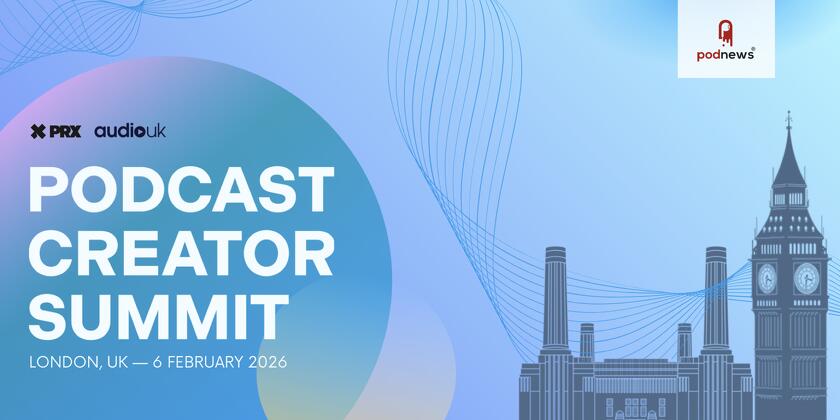 podnews

PRX audiouk

PODCAST CREATOR SUMMIT

LONDON, UK — 6 FEBRUARY 2026